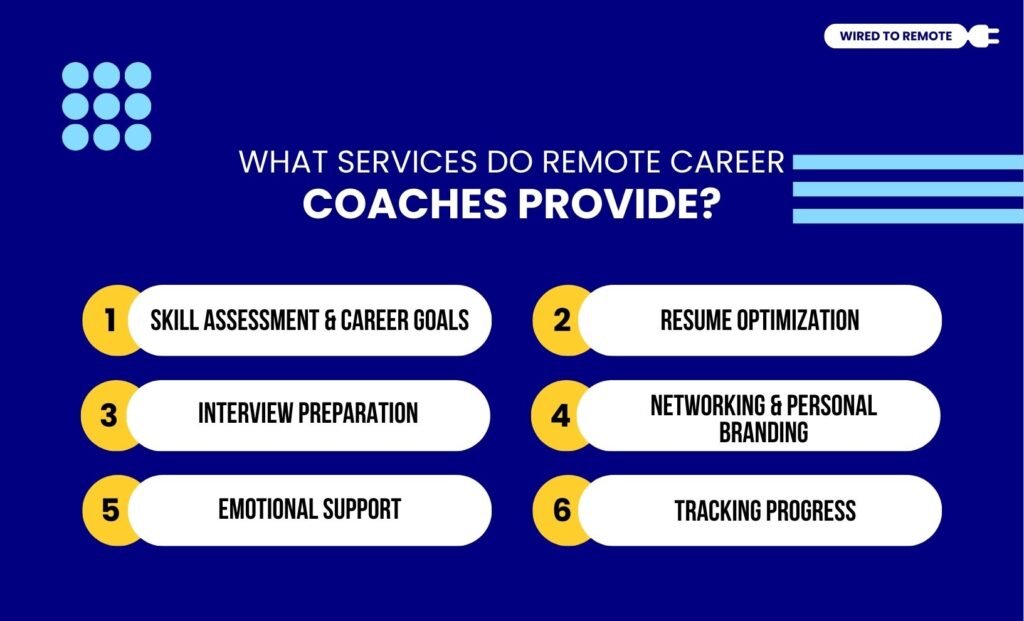 WIRED TO REMOTE

WHAT SERVICES DO REMOTE CAREER
COACHES PROVIDE?

1 SKILL ASSESSMENT & CAREER GOALS

2 RESUME OPTIMIZATION

3 INTERVIEW PREPARATION

4 NETWORKING & PERSONAL BRANDING

5 EMOTIONAL SUPPORT

6 TRACKING PROGRESS